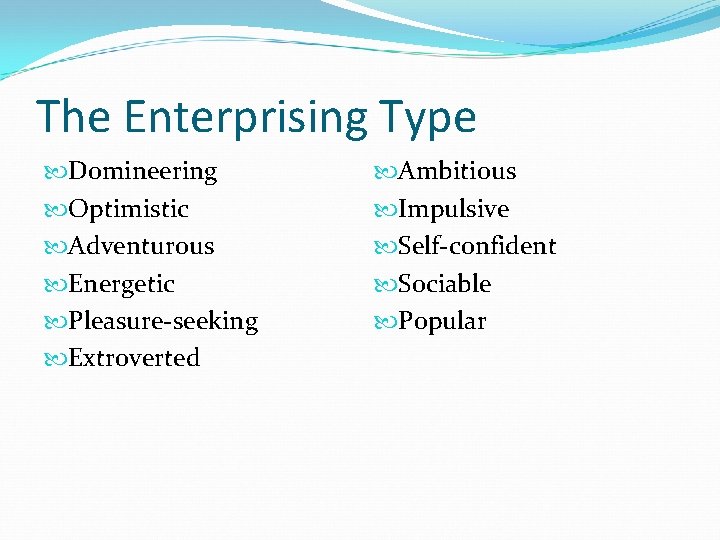 The Enterprising Type

Domineering
Optimistic
Adventurous
Energetic
Pleasure-seeking
Extroverted

Ambitious
Impulsive
Self-confident
Sociable
Popular